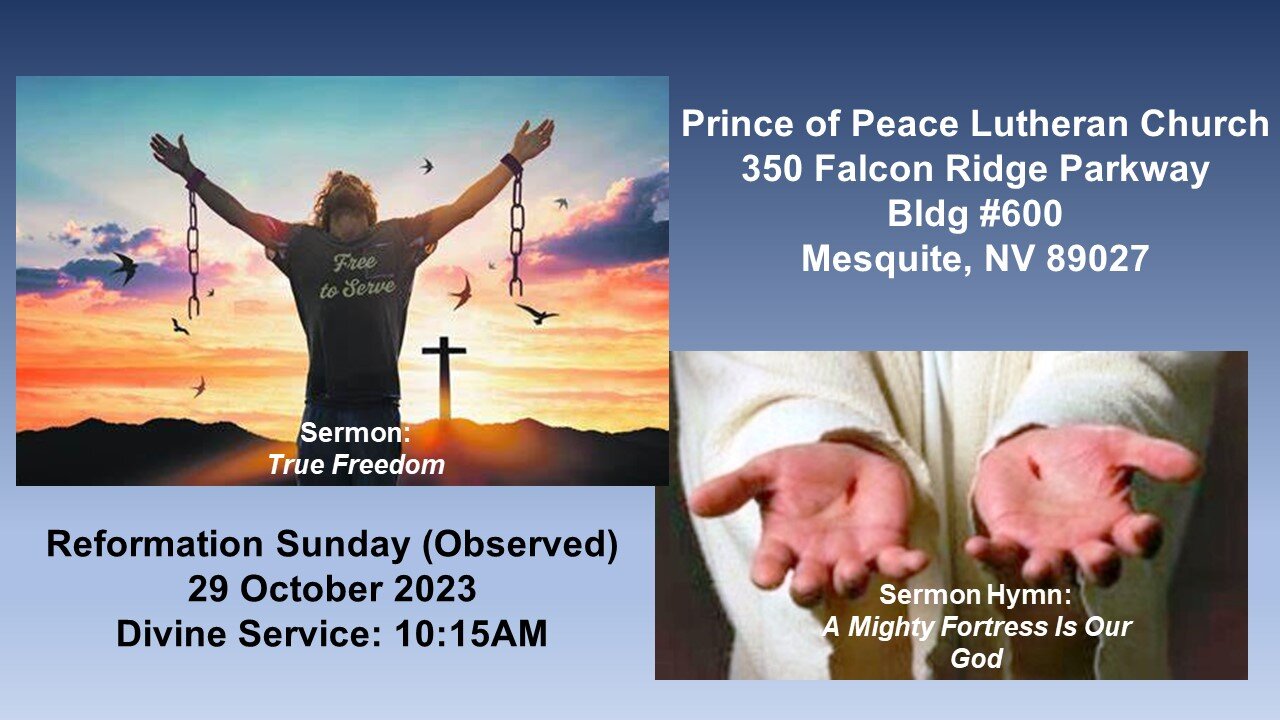 Free to Serve

Sermon:
True Freedom

Prince of Peace Lutheran Church
350 Falcon Ridge Parkway
Bldg #600
Mesquite, NV 89027

Reformation Sunday (Observed)
29 October 2023
Divine Service: 10:15AM

Sermon Hymn:
A Mighty Fortress Is Our God